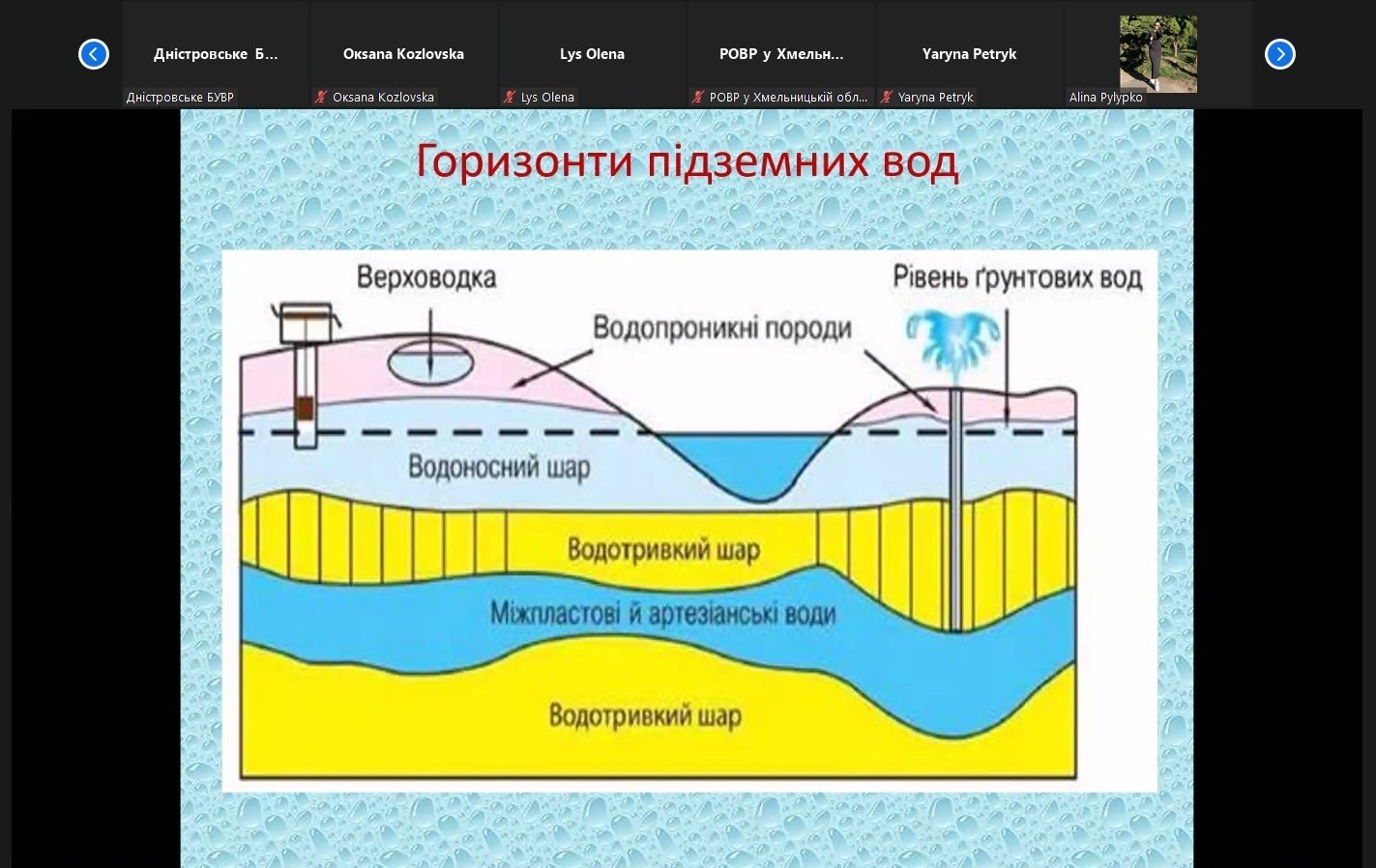 Дністровське Б...
Дністровське БУВР

Oksana Kozlovska
Oksana Kozlovska

Lys Olena
Lys Olena

РОВР у Хмельн...
РОВР у Хмельницькій обл...

Yaryna Petryk
Yaryna Petryk

Alina Pylypko

Горизонти підземних вод

Верховодка

Рівень ґрунтових вод

Водопроникні породи

Водоносний шар

Водотривкий шар

Міжпластові й артезіанські води

Водотривкий шар